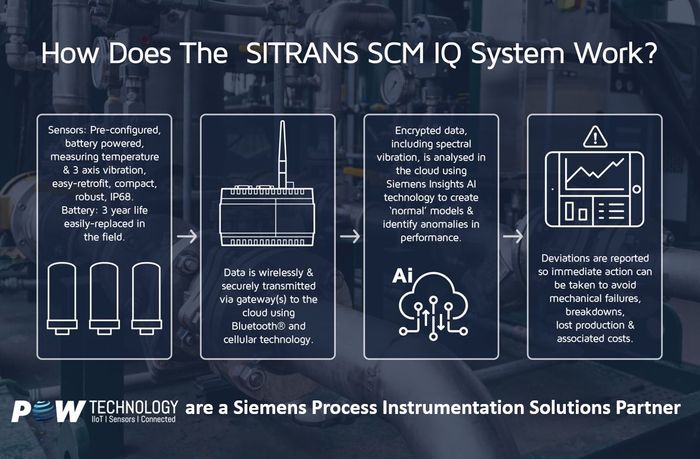 How Does The SITRANS SCM IQ System Work?

Sensors: Pre-configured, battery powered, measuring temperature & 3 axis vibration, easy-retrofit, compact, robust, IP68.
Battery: 3 year life easily-replaced in the field.

Data is wirelessly & securely transmitted via gateway(s) to the cloud using Bluetooth® and cellular technology.

Encrypted data, including spectral vibration, is analysed in the cloud using Siemens Insights AI technology to create 'normal' models & identify anomalies in performance.

Ai

Deviations are reported so immediate action can be taken to avoid mechanical failures, breakdowns, lost production & associated costs.

POW TECHNOLOGY
IIoT | Sensors | Connected
are a Siemens Process Instrumentation Solutions Partner